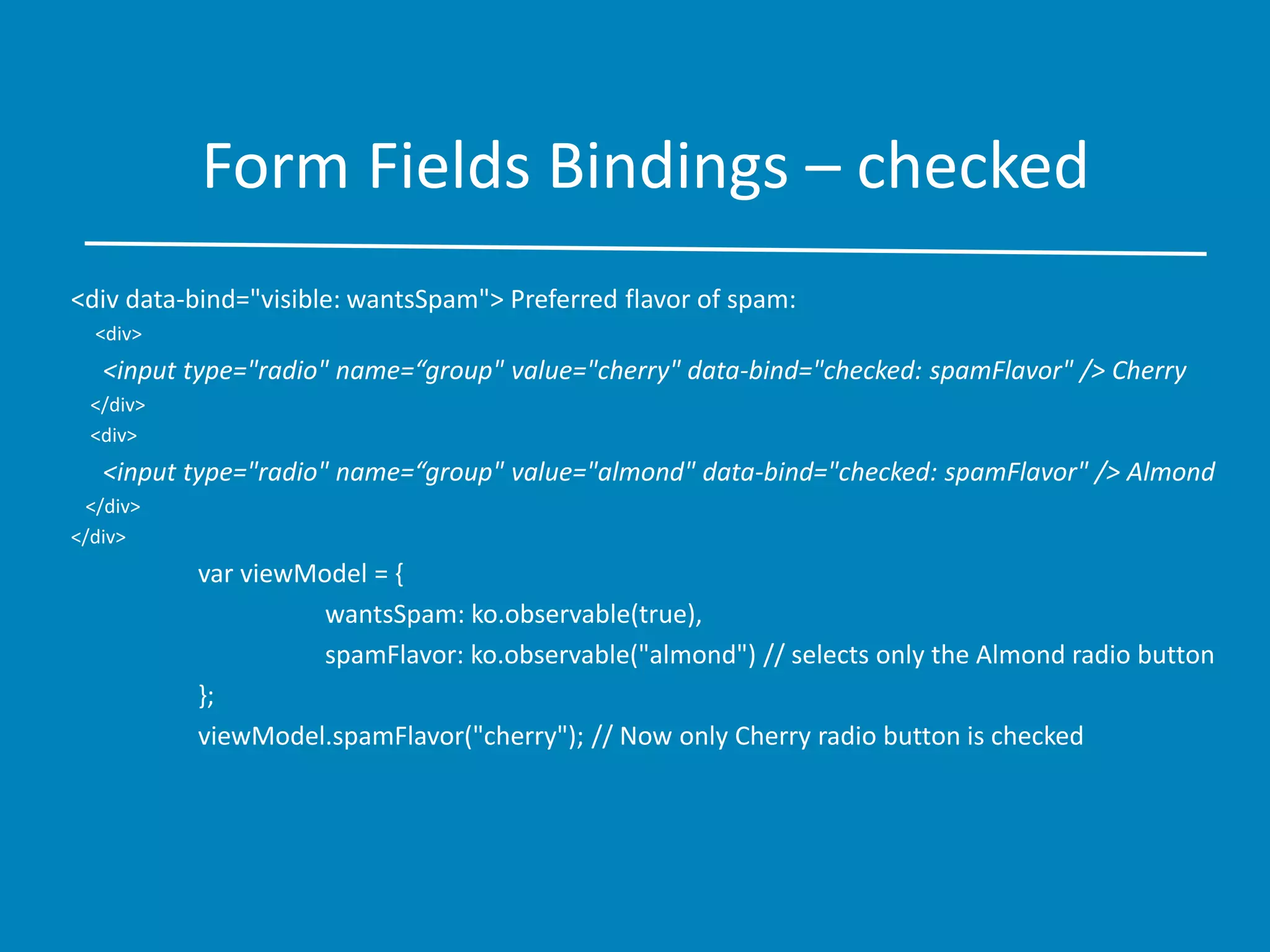 Form Fields Bindings – checked

<div data-bind="visible: wantsSpam"> Preferred flavor of spam:
<div>
<input type="radio" name=“group" value="cherry" data-bind="checked: spamFlavor" /> Cherry
</div>
<div>
<input type="radio" name=“group" value="almond" data-bind="checked: spamFlavor" /> Almond
</div>
</div>

var viewModel = {
wantsSpam: ko.observable(true),
spamFlavor: ko.observable("almond") // selects only the Almond radio button
};
viewModel.spamFlavor("cherry"); // Now only Cherry radio button is checked